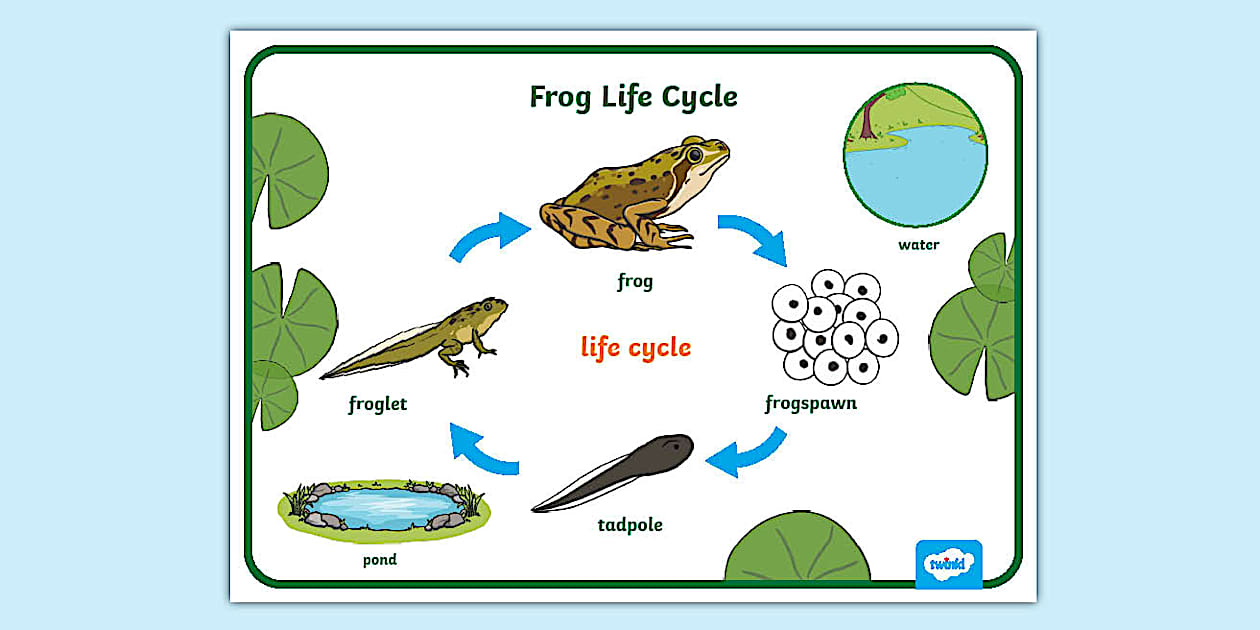 Frog Life Cycle

water

frog

life cycle

froglet

frogspawn

tadpole

pond

twinkl